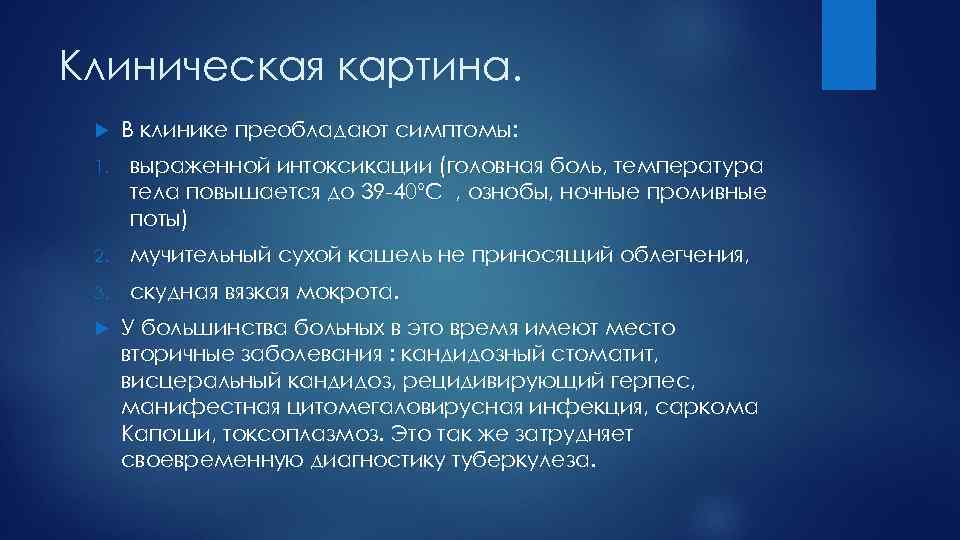 Клиническая картина.

В клинике преобладают симптомы:

1. выраженной интоксикации (головная боль, температура тела повышается до 39-40°С , ознобы, ночные проливные поты)

2. мучительный сухой кашель не приносящий облегчения,

3. скудная вязкая мокрота.

У большинства больных в это время имеют место вторичные заболевания : кандидозный стоматит, висцеральный кандидоз, рецидивирующий герпес, манифестная цитомегаловирусная инфекция, саркома Капоши, токсоплазмоз. Это так же затрудняет своевременную диагностику туберкулеза.